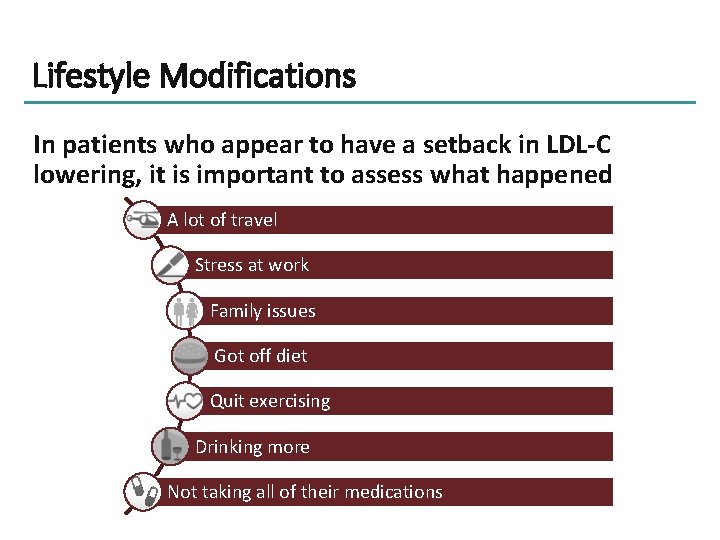 Lifestyle Modifications

In patients who appear to have a setback in LDL-C lowering, it is important to assess what happened

A lot of travel

Stress at work

Family issues

Got off diet

Quit exercising

Drinking more

Not taking all of their medications